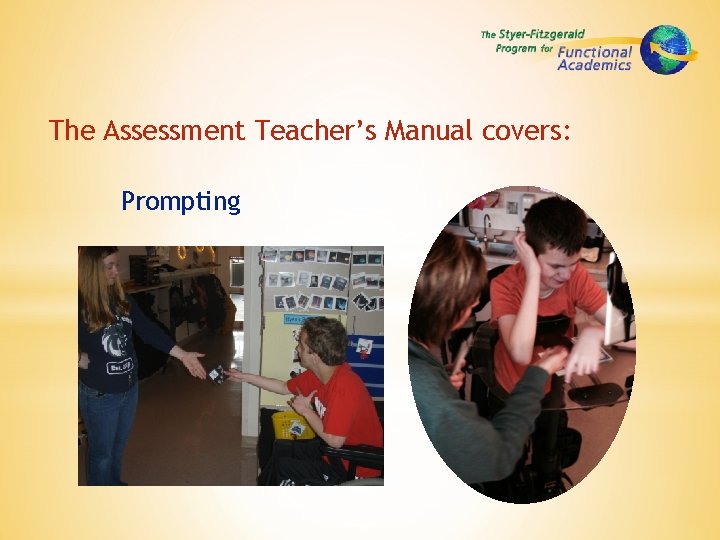 The Styer-Fitzgerald Program for Functional Academics

The Assessment Teacher's Manual covers:

Prompting